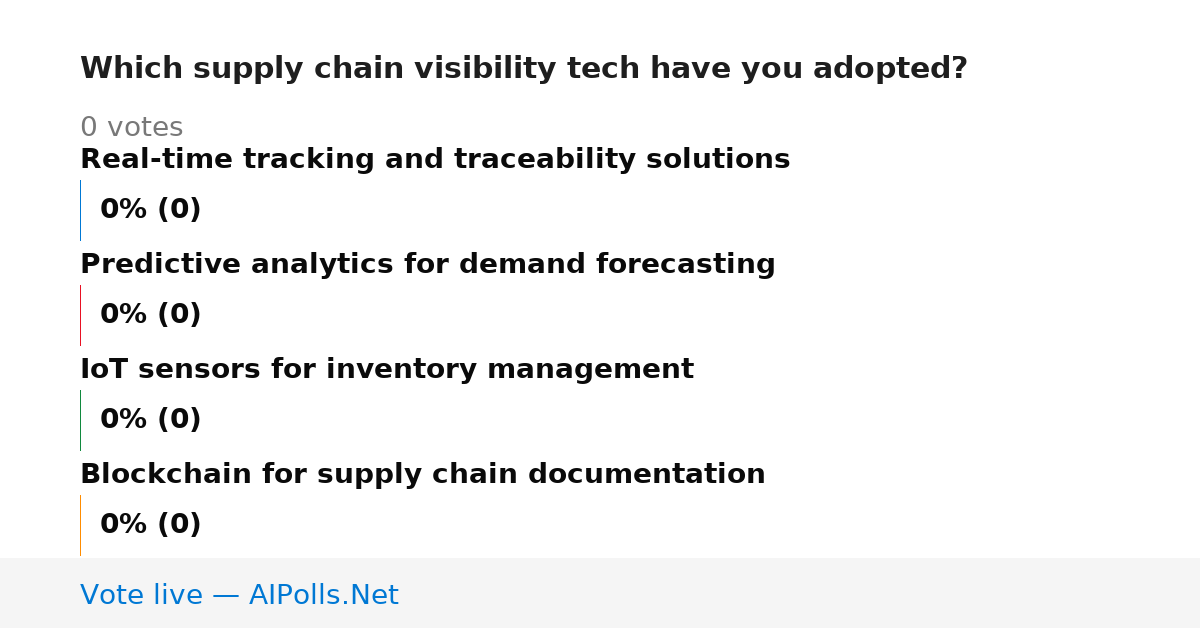 Which supply chain visibility tech have you adopted?

0 votes

Real-time tracking and traceability solutions

0% (0)

Predictive analytics for demand forecasting

0% (0)

IoT sensors for inventory management

0% (0)

Blockchain for supply chain documentation

0% (0)

Vote live — AIPolls.Net